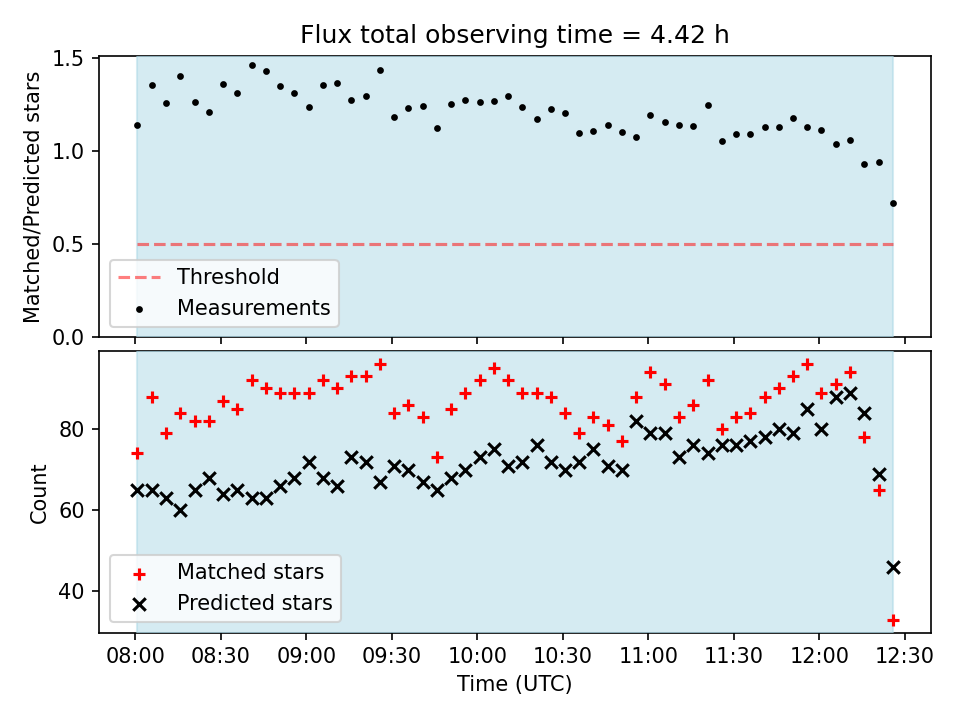 Flux total observing time = 4.42 h

Matched/Predicted stars

1.5
1.0
0.5
0.0

Threshold
Measurements

Count

80
60
40

Matched stars
Predicted stars

08:00 08:30 09:00 09:30 10:00 10:30 11:00 11:30 12:00 12:30
Time (UTC)